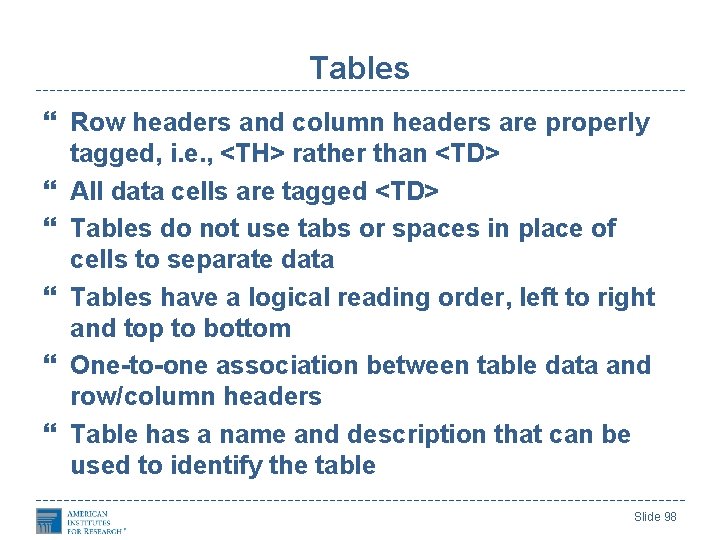 Tables

“ Row headers and column headers are properly tagged, i.e., <TH> rather than <TD>

“ All data cells are tagged <TD>

“ Tables do not use tabs or spaces in place of cells to separate data

“ Tables have a logical reading order, left to right and top to bottom

“ One-to-one association between table data and row/column headers

“ Table has a name and description that can be used to identify the table

AMERICAN INSTITUTES FOR RESEARCH®

Slide 98